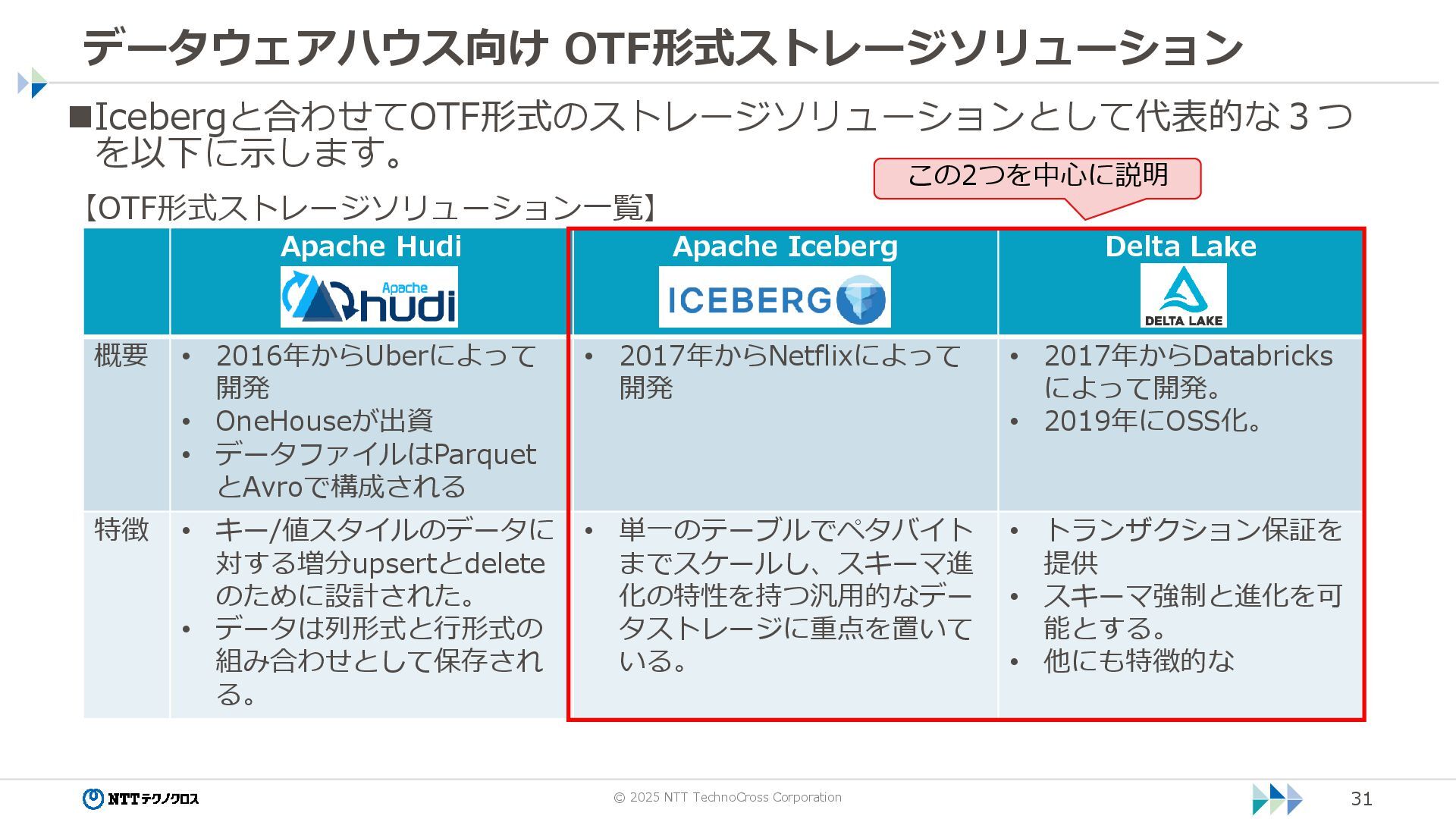 データウェアハウス向け OTF形式ストレージソリューション

■Icebergと合わせてOTF形式のストレージソリューションとして代表的な３つを以下に示します。

この2つを中心に説明

【OTF形式ストレージソリューション一覧】

| | Apache Hudi Apache hudi | Apache Iceberg ICEBERG | Delta Lake DELTA LAKE |
|---|---|---|---|
| 概要 | • 2016年からUberによって開発 • OneHouseが出資 • データファイルはParquetとAvroで構成される | • 2017年からNetflixによって開発 | • 2017年からDatabricksによって開発。 • 2019年にOSS化。 |
| 特徴 | • キー/値スタイルのデータに対する増分upsertとdeleteのために設計された。 • データは列形式と行形式の組み合わせとして保存される。 | • 単一のテーブルでペタバイトまでスケールし、スキーマ進化の特性を持つ汎用的なデータストレージに重点を置いている。 | • トランザクション保証を提供 • スキーマ強制と進化を可能とする。 • 他にも特徴的な |

NTTテクノクロス
© 2025 NTT TechnoCross Corporation
31